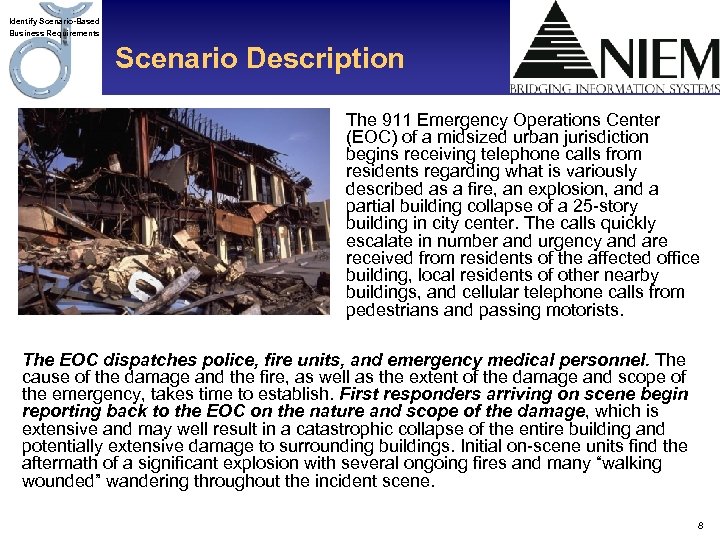 Identify Scenario-Based Business Requirements

Scenario Description

NIEM
BRIDGING INFORMATION SYSTEMS

The 911 Emergency Operations Center (EOC) of a midsized urban jurisdiction begins receiving telephone calls from residents regarding what is variously described as a fire, an explosion, and a partial building collapse of a 25-story building in city center. The calls quickly escalate in number and urgency and are received from residents of the affected office building, local residents of other nearby buildings, and cellular telephone calls from pedestrians and passing motorists.

The EOC dispatches police, fire units, and emergency medical personnel. The cause of the damage and the fire, as well as the extent of the damage and scope of the emergency, takes time to establish. First responders arriving on scene begin reporting back to the EOC on the nature and scope of the damage, which is extensive and may well result in a catastrophic collapse of the entire building and potentially extensive damage to surrounding buildings. Initial on-scene units find the aftermath of a significant explosion with several ongoing fires and many “walking wounded” wandering throughout the incident scene.

8